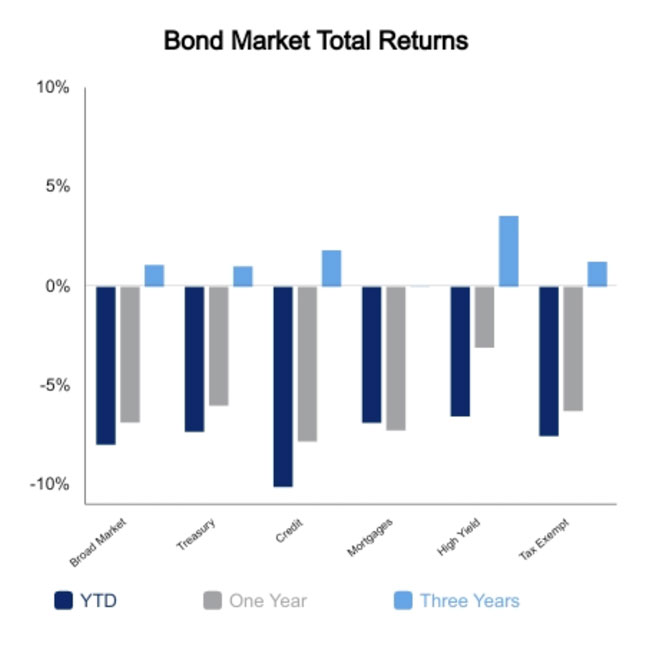 Bond Market Total Returns

10%
5%
0%
-5%
-10%

Broad Market
Treasury
Credit
Mortgages
High Yield
Tax Exempt

YTD
One Year
Three Years